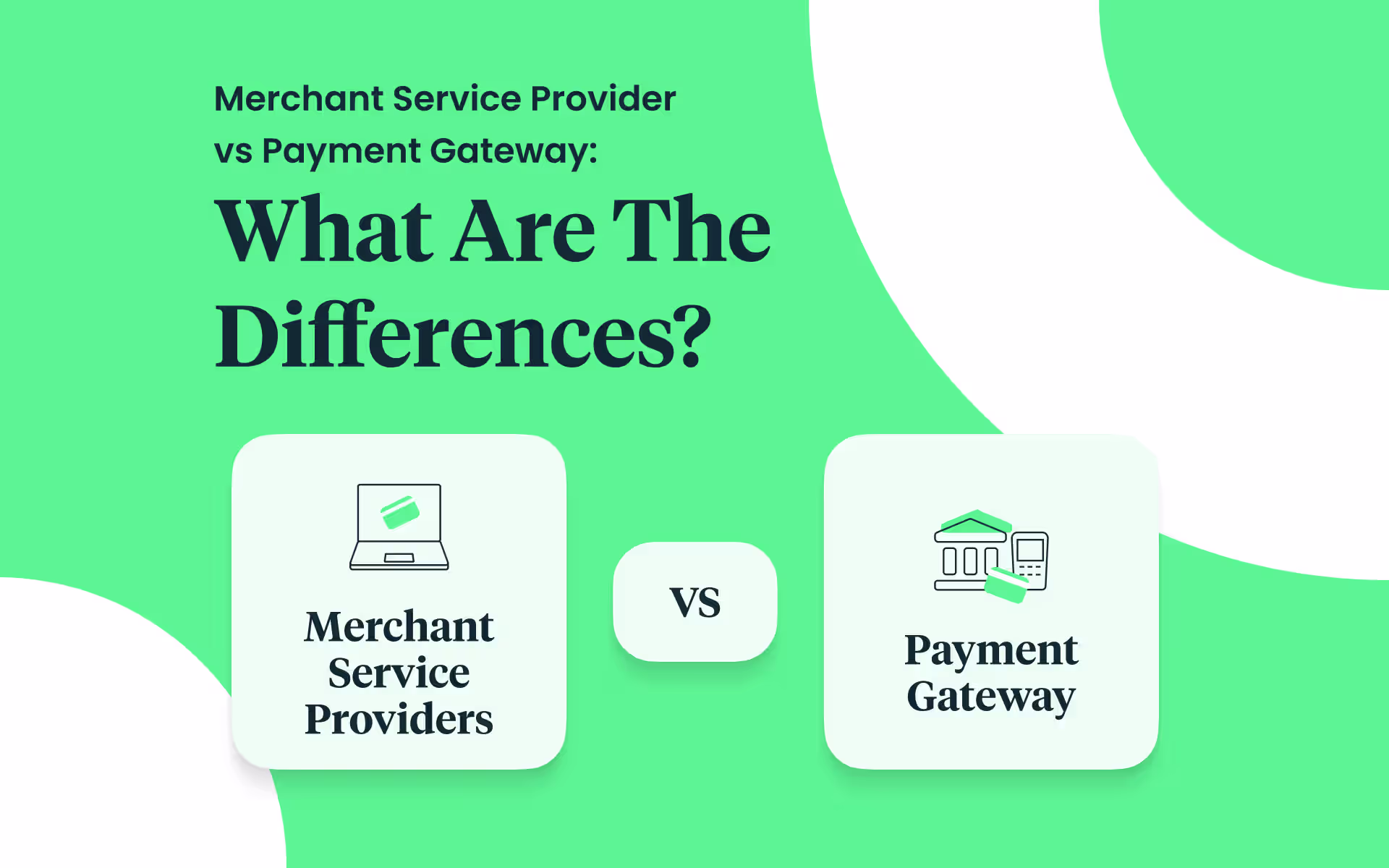 Merchant Service Provider vs Payment Gateway:

What Are The Differences?

Merchant Service Providers

VS

Payment Gateway